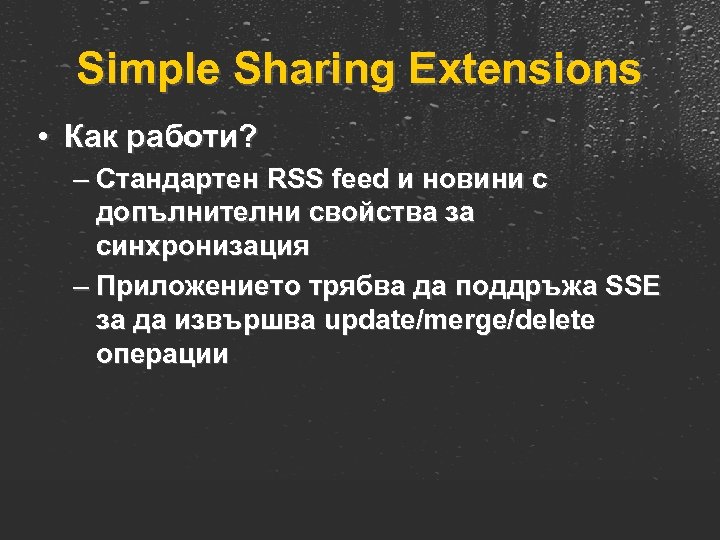 Simple Sharing Extensions

• Как работи?
– Стандартен RSS feed и новини с допълнителни свойства за синхронизация
– Приложението трябва да поддръжа SSE за да извършва update/merge/delete операции